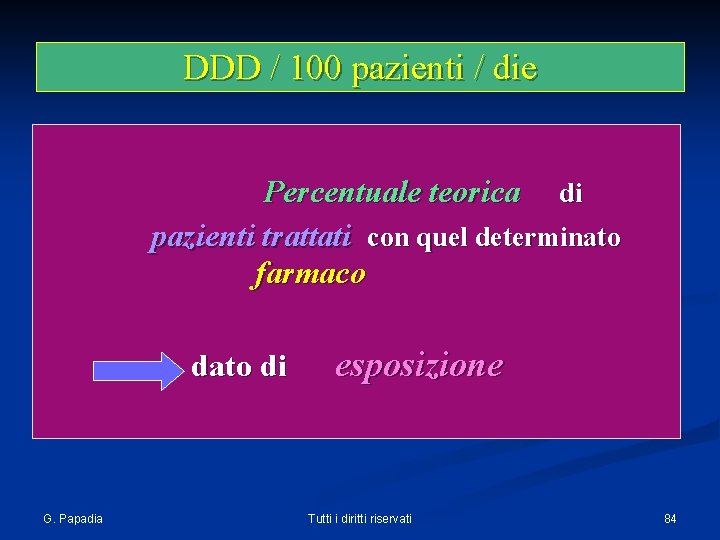 DDD / 100 pazienti / die

Percentuale teorica di pazienti trattati con quel determinato farmaco

dato di esposizione

G. Papadia

Tutti i diritti riservati

84